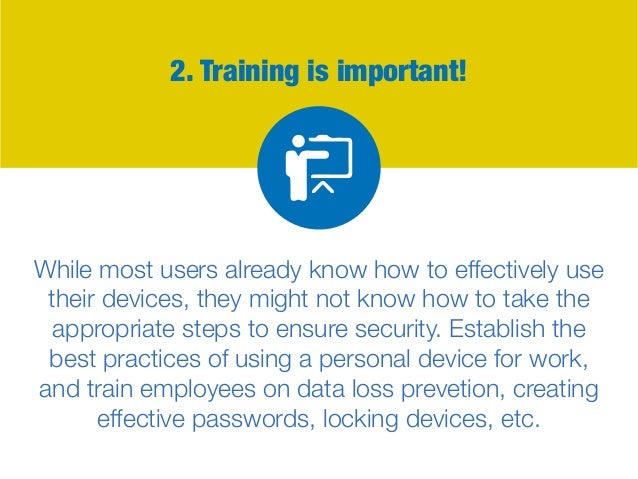 2. Training is important!

While most users already know how to effectively use their devices, they might not know how to take the appropriate steps to ensure security. Establish the best practices of using a personal device for work, and train employees on data loss prevetion, creating effective passwords, locking devices, etc.